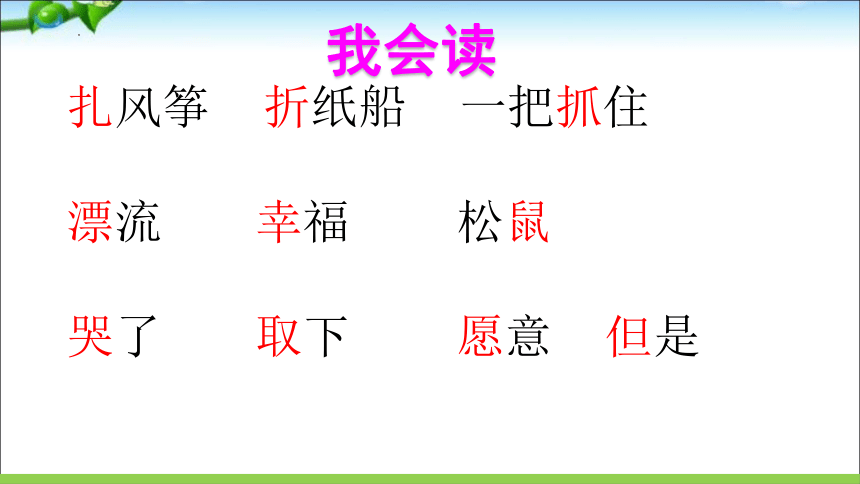 我会读

扎风筝　折纸船　一把抓住

漂流　幸福　松鼠

哭了　取下　愿意　但是